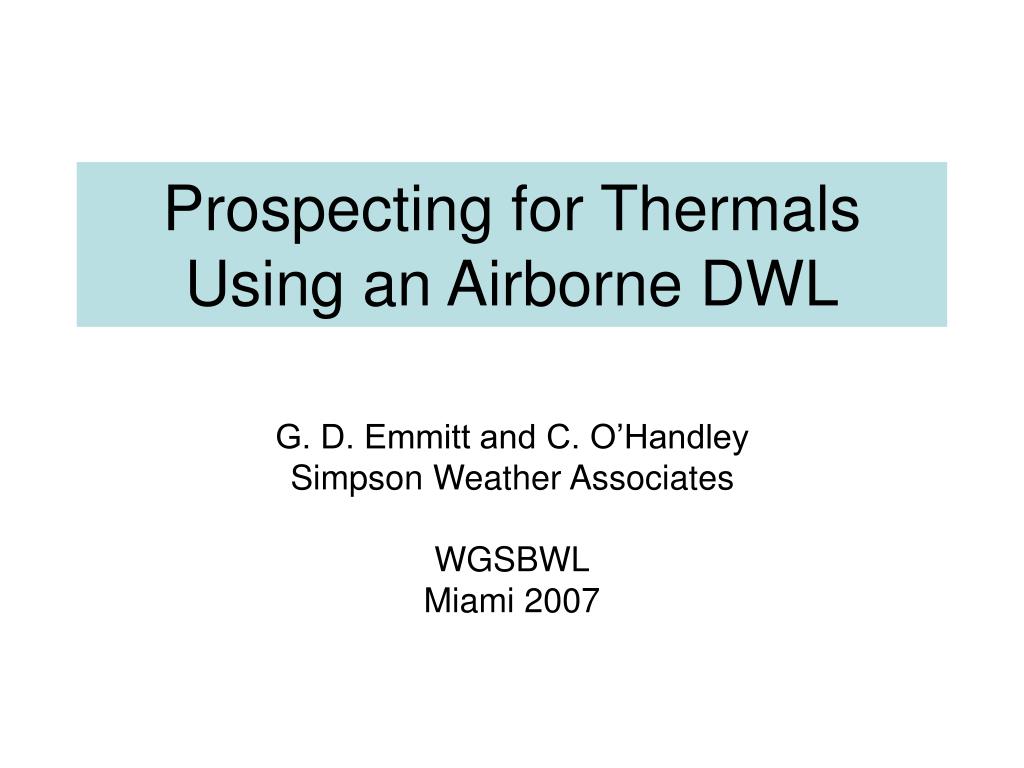 Prospecting for Thermals Using an Airborne DWL

G. D. Emmitt and C. O’Handley
Simpson Weather Associates

WGSBWL
Miami 2007